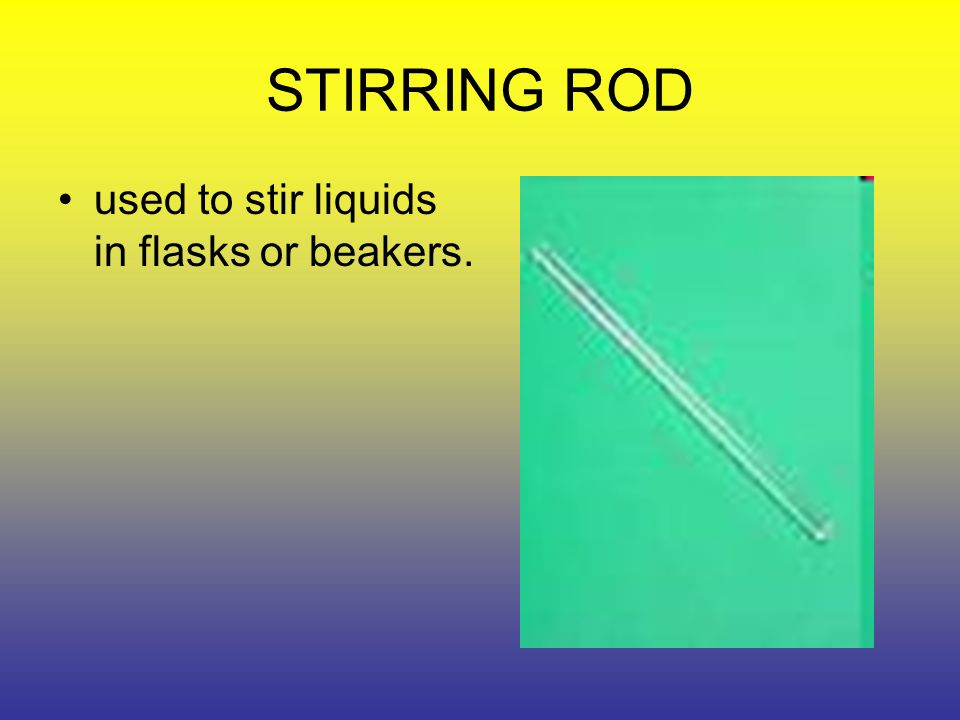 STIRRING ROD

• used to stir liquids in flasks or beakers.